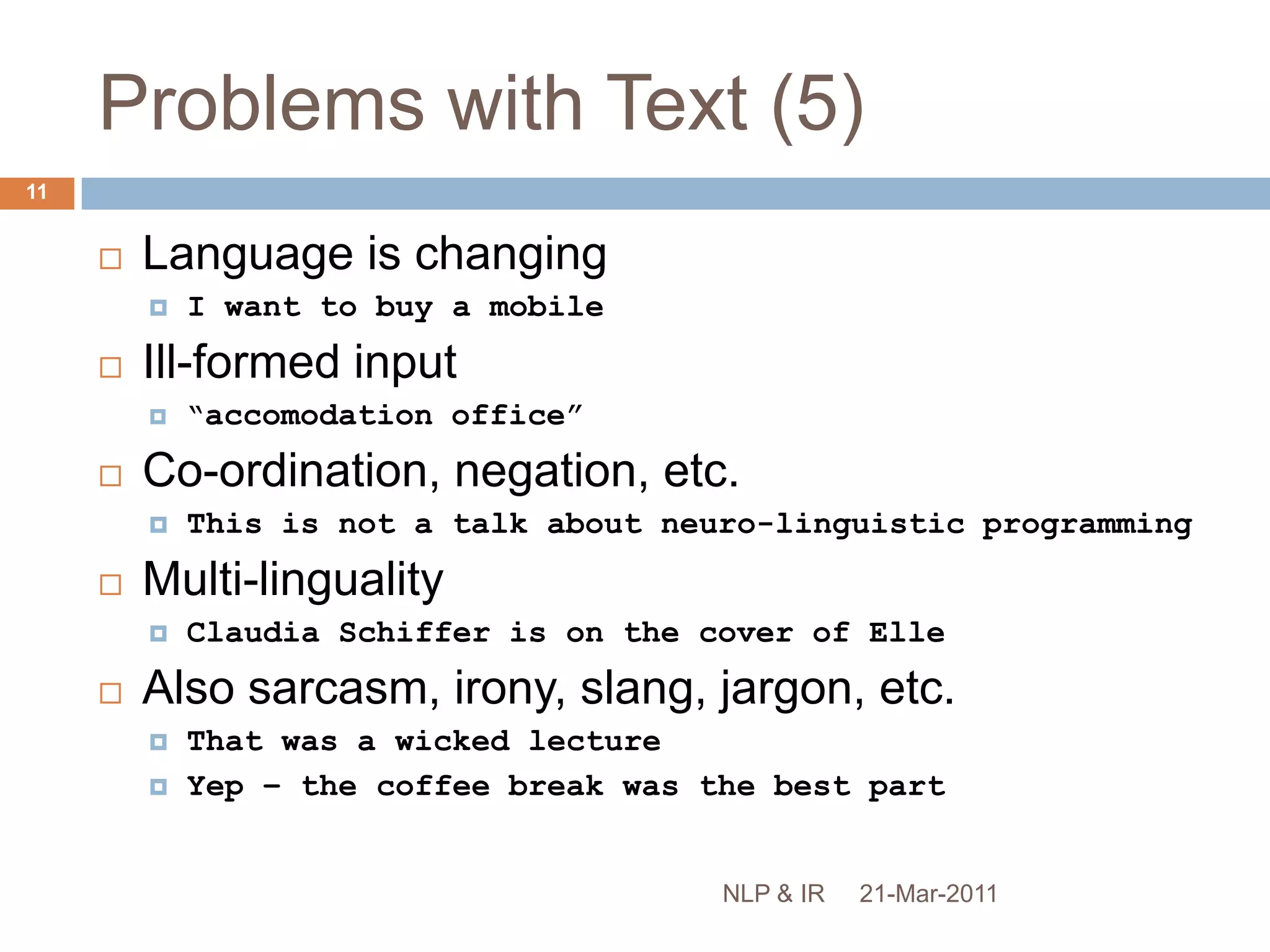 Problems with Text (5)

11

Language is changing

I want to buy a mobile

Ill-formed input

“accomodation office”

Co-ordination, negation, etc.

This is not a talk about neuro-linguistic programming

Multi-linguality

Claudia Schiffer is on the cover of Elle

Also sarcasm, irony, slang, jargon, etc.

That was a wicked lecture

Yep – the coffee break was the best part

NLP & IR 21-Mar-2011